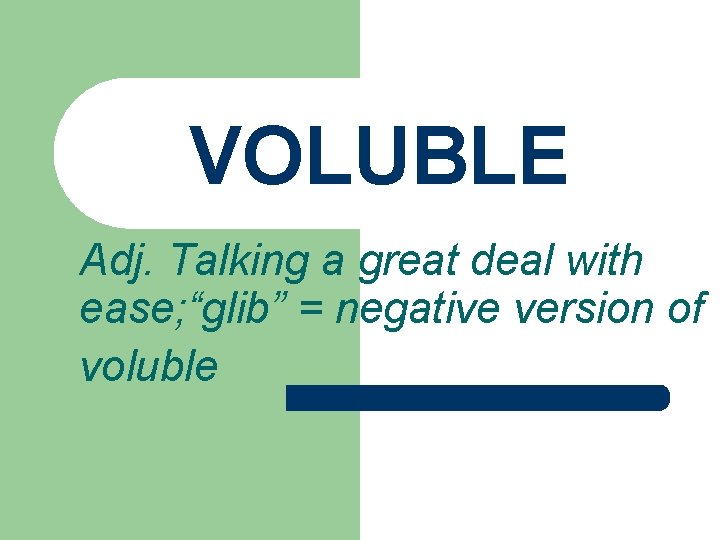 VOLUBLE

Adj. Talking a great deal with ease;“glib” = negative version of voluble